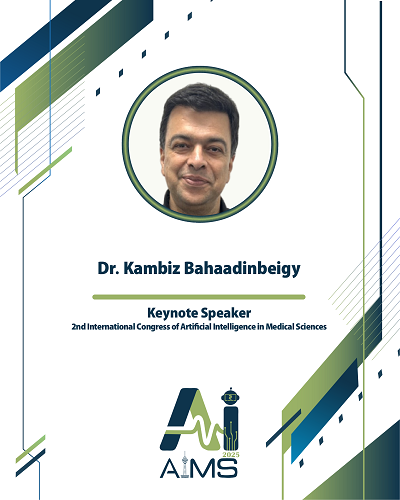 Dr. Kambiz Bahaadinbeigy

Keynote Speaker
2nd International Congress of Artificial Intelligence in Medical Sciences

Ai
2025
AIMS